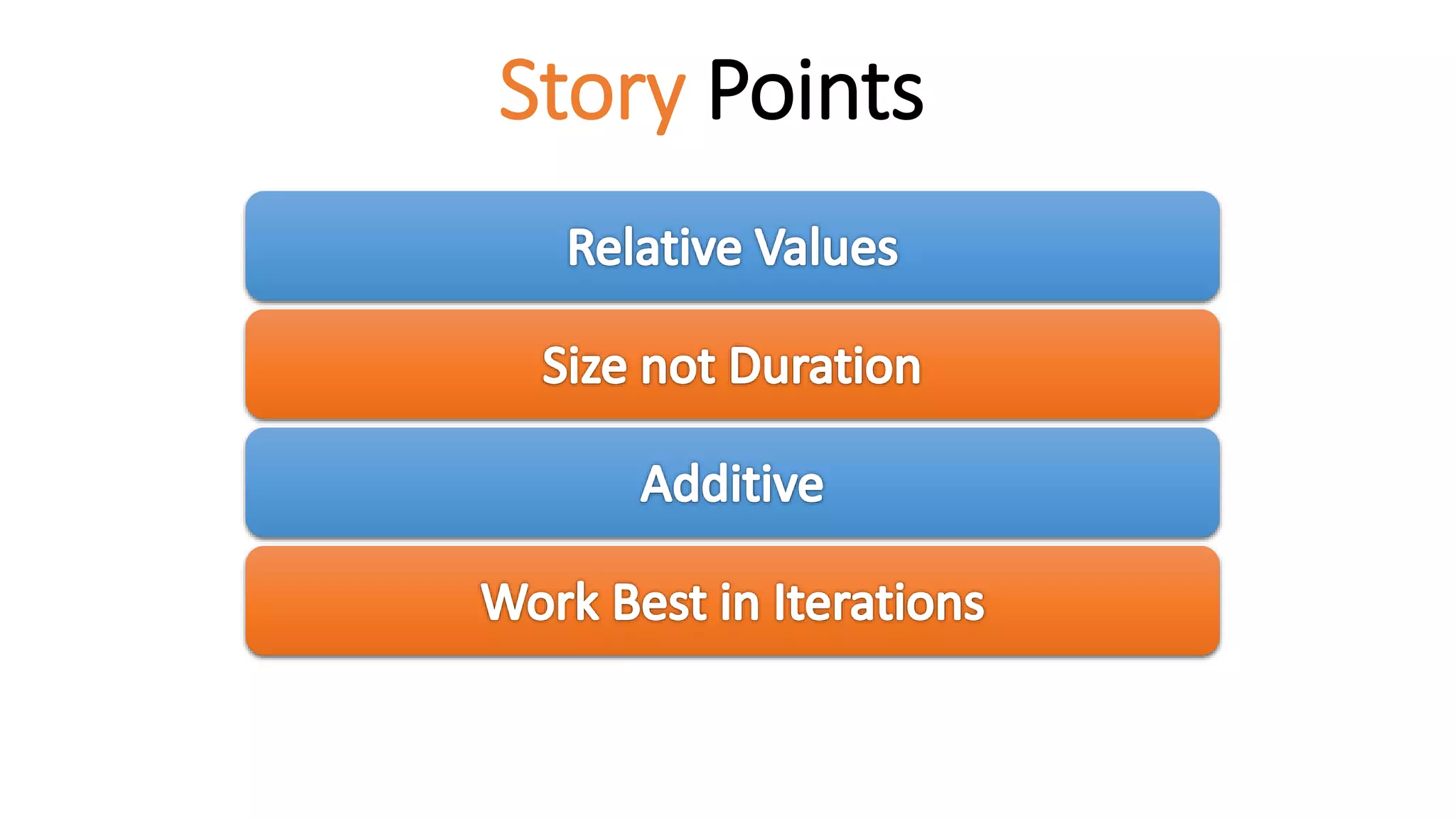 Story Points

Relative Values

Size not Duration

Additive

Work Best in Iterations